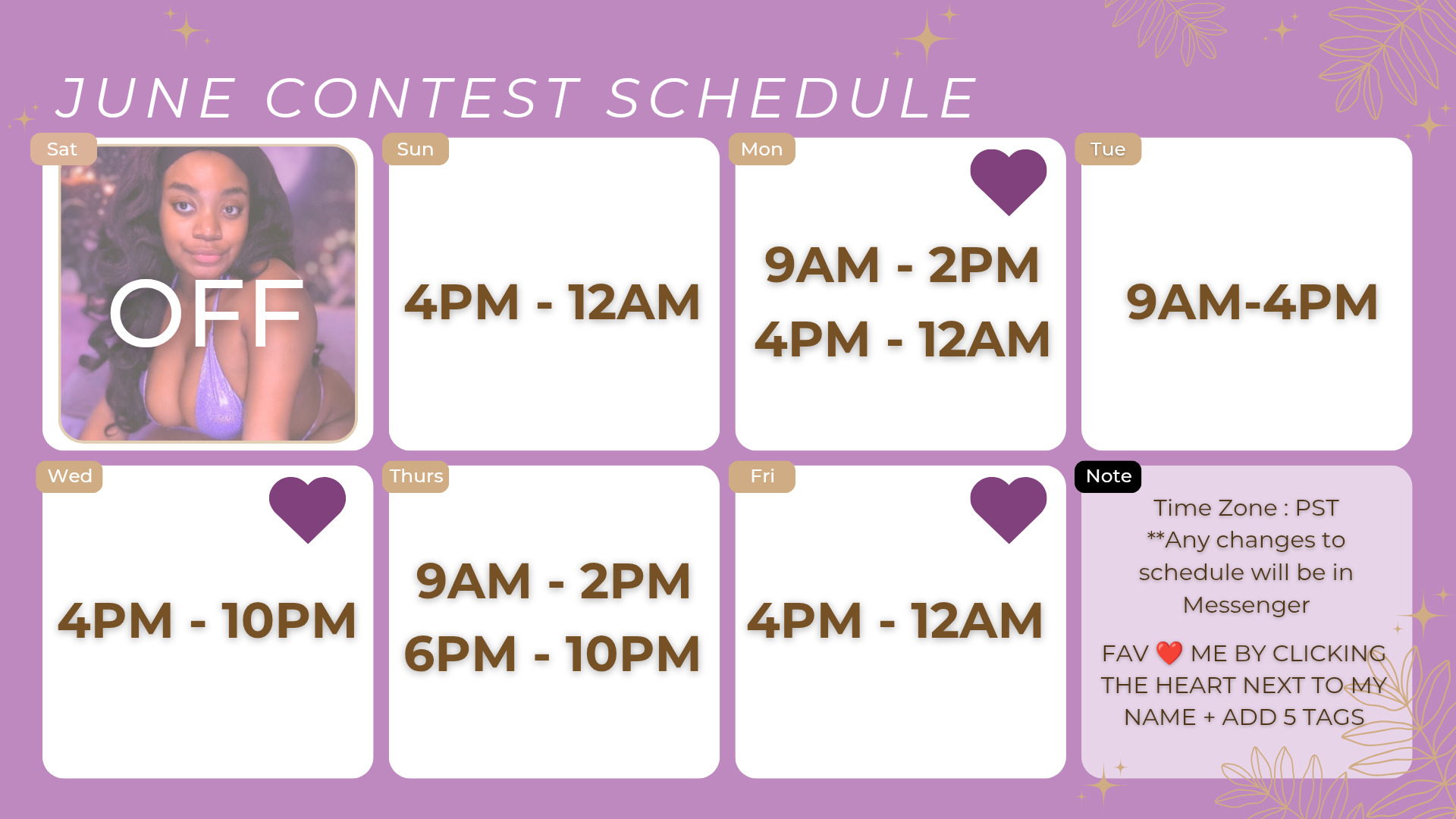 JUNE CONTEST SCHEDULE

Sat
OFF

Sun
4PM - 12AM

Mon
9AM - 2PM
4PM - 12AM

Tue
9AM-4PM

Wed
4PM - 10PM

Thurs
9AM - 2PM
6PM - 10PM

Fri
4PM - 12AM

Note
Time Zone : PST
**Any changes to schedule will be in Messenger

FAV ❤️ ME BY CLICKING THE HEART NEXT TO MY NAME + ADD 5 TAGS